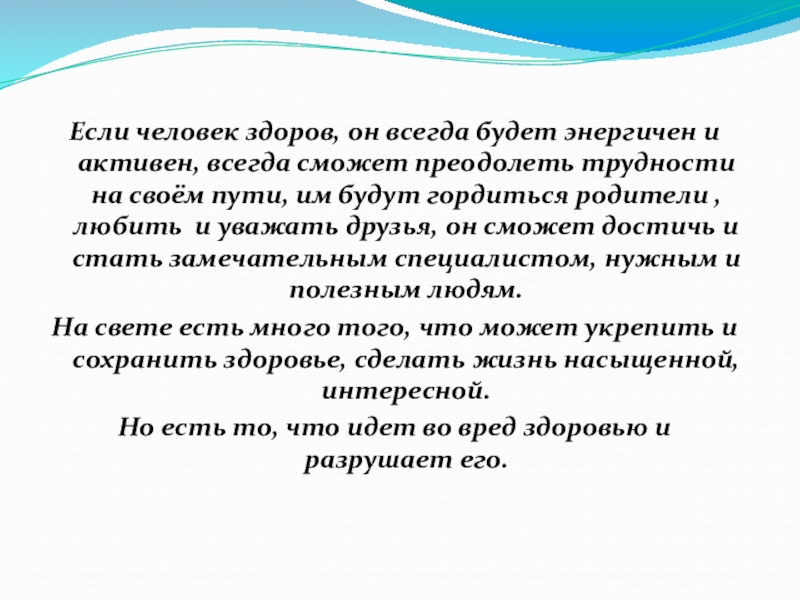 Если человек здоров, он всегда будет энергичен и активен, всегда сможет преодолеть трудности на своём пути, им будут гордиться родители , любить  и уважать друзья, он сможет достичь и стать замечательным специалистом, нужным и полезным людям.

На свете есть много того, что может укрепить и сохранить здоровье, сделать жизнь насыщенной, интересной.

Но есть то, что идет во вред здоровью и разрушает его.